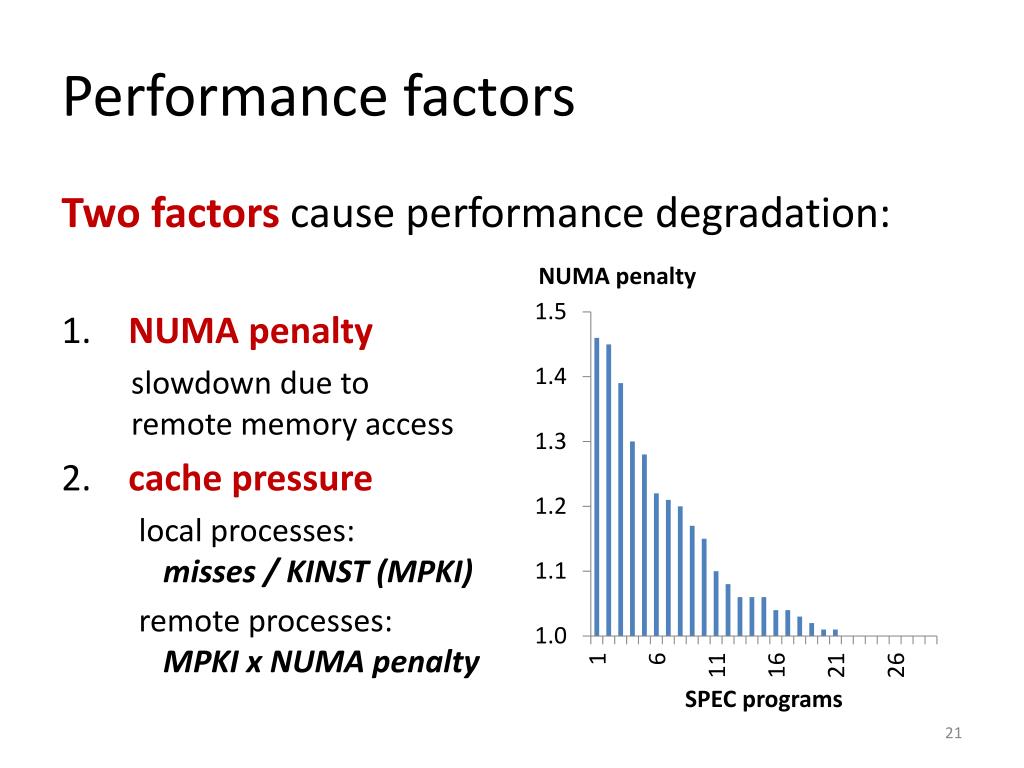 Performance factors

Two factors cause performance degradation:

1. NUMA penalty
slowdown due to remote memory access

2. cache pressure
local processes:
misses / KINST (MPKI)
remote processes:
MPKI x NUMA penalty

NUMA penalty
1.5
1.4
1.3
1.2
1.1
1.0
1
6
11
16
21
26
SPEC programs

21